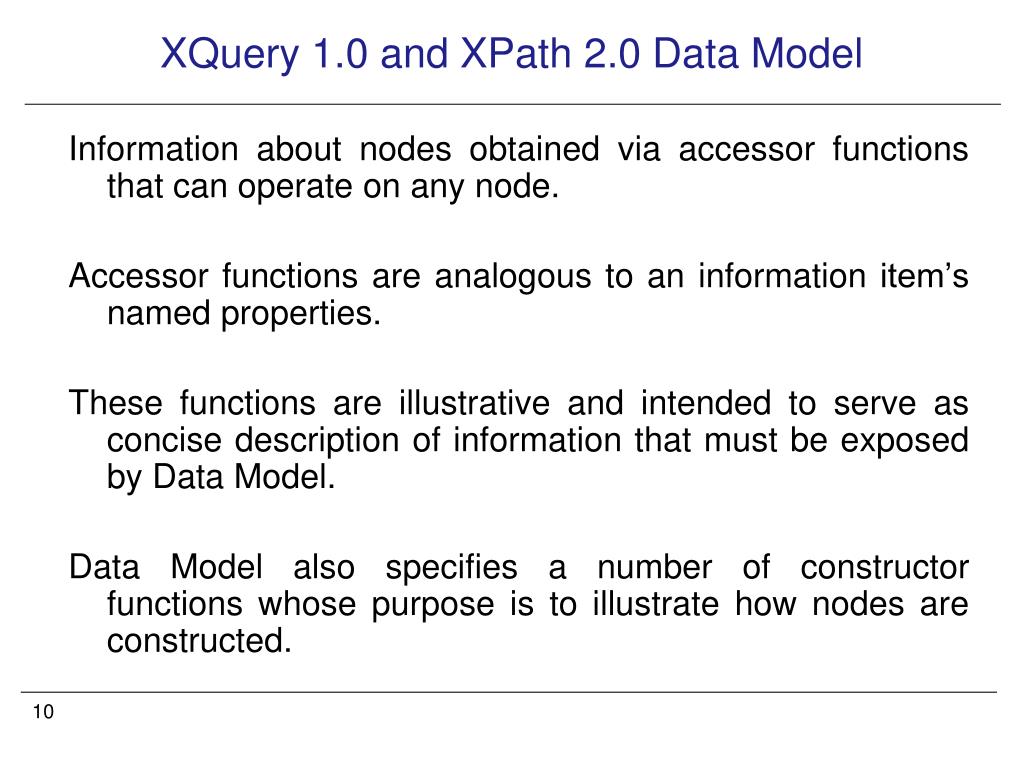 XQuery 1.0 and XPath 2.0 Data Model

Information about nodes obtained via accessor functions that can operate on any node.

Accessor functions are analogous to an information item’s named properties.

These functions are illustrative and intended to serve as concise description of information that must be exposed by Data Model.

Data Model also specifies a number of constructor functions whose purpose is to illustrate how nodes are constructed.

10